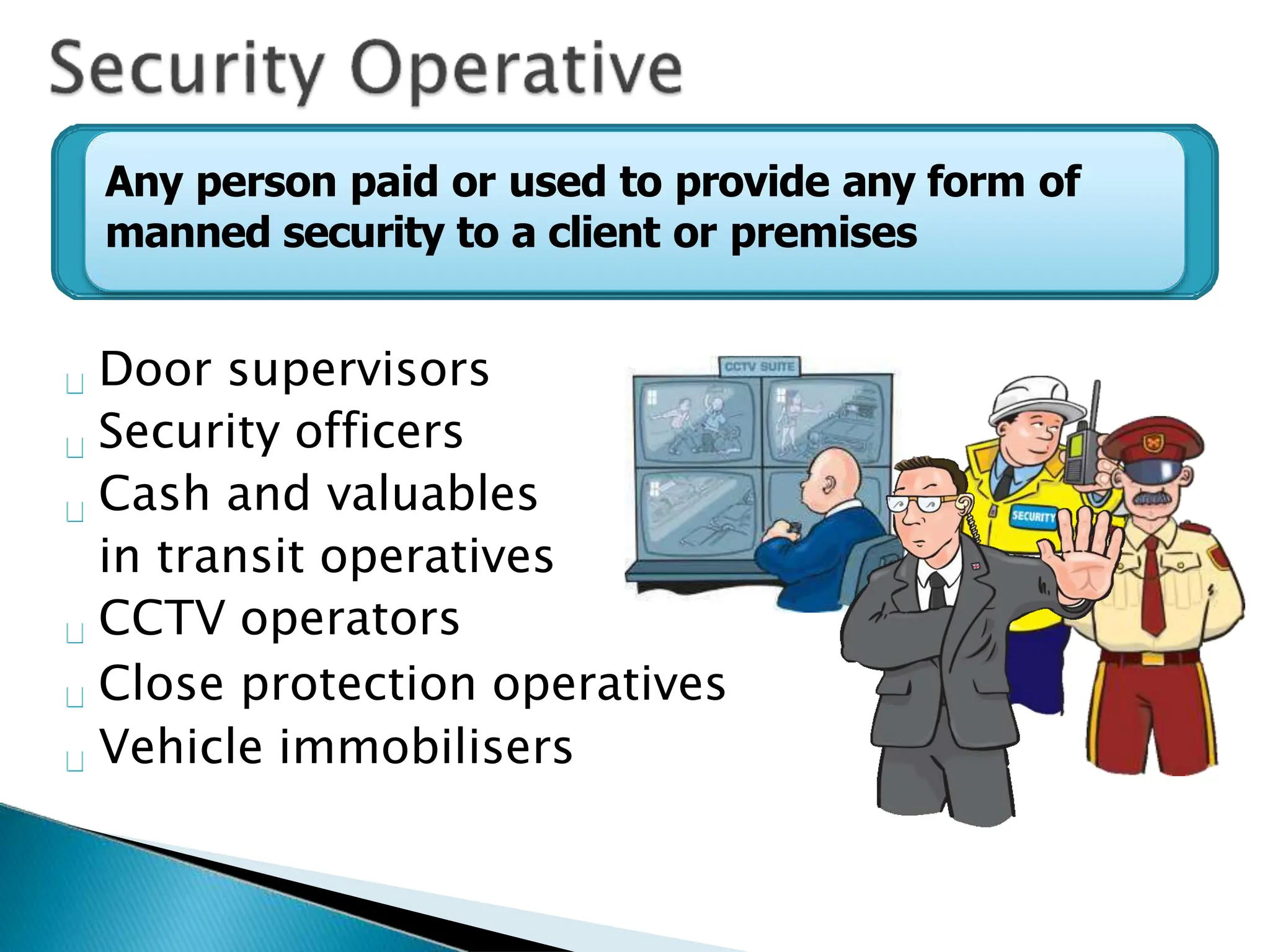 Security Operative

Any person paid or used to provide any form of manned security to a client or premises

Door supervisors
Security officers
Cash and valuables in transit operatives
CCTV operators
Close protection operatives
Vehicle immobilisers

CCTV SUITE

SECURITY